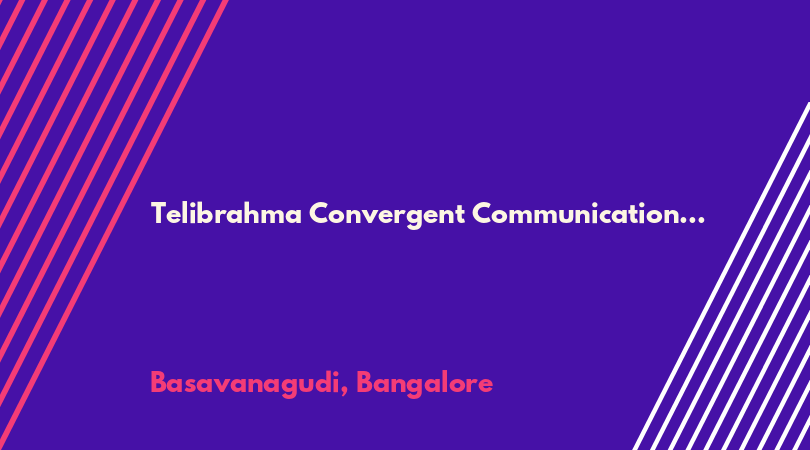 Telibrahma Convergent Communication...

Basavanagudi, Bangalore